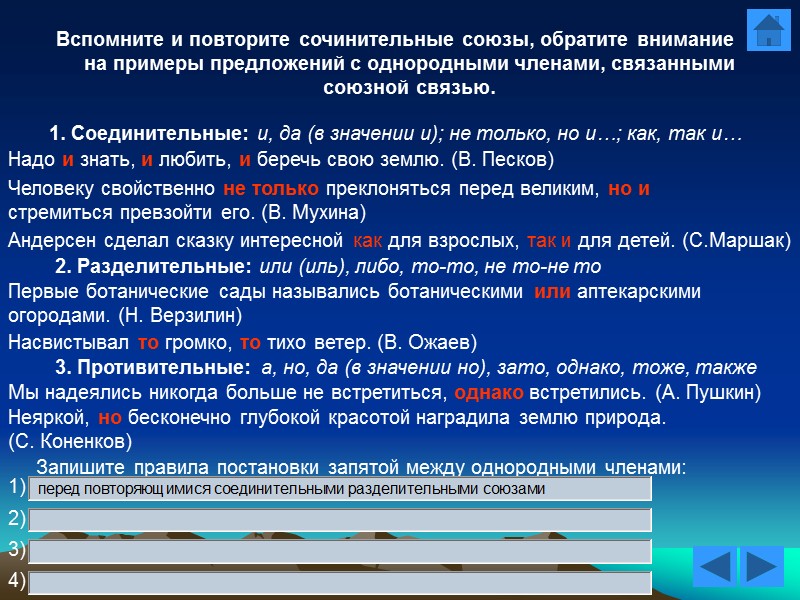 Вспомните и повторите сочинительные союзы, обратите внимание на примеры предложений с однородными членами, связанными союзной связью.

1. Соединительные: и, да (в значении и); не только, но и…; как, так и…

Надо и знать, и любить, и беречь свою землю. (В. Песков)

Человеку свойственно не только преклоняться перед великим, но и стремиться превзойти его. (В. Мухина)

Андерсен сделал сказку интересной как для взрослых, так и для детей. (С.Маршак)

2. Разделительные: или (иль), либо, то-то, не то-не то

Первые ботанические сады назывались ботаническими или аптекарскими огородами. (Н. Верзилин)

Насвистывал то громко, то тихо ветер. (В. Ожаев)

3. Противительные: а, но, да (в значении но), зато, однако, тоже, также

Мы надеялись никогда больше не встретиться, однако встретились. (А. Пушкин)

Неяркой, но бесконечно глубокой красотой наградила землю природа. (С. Коненков)

Запишите правила постановки запятой между однородными членами:

1) перед повторяющимися соединительными разделительными союзами

2)

3)

4)